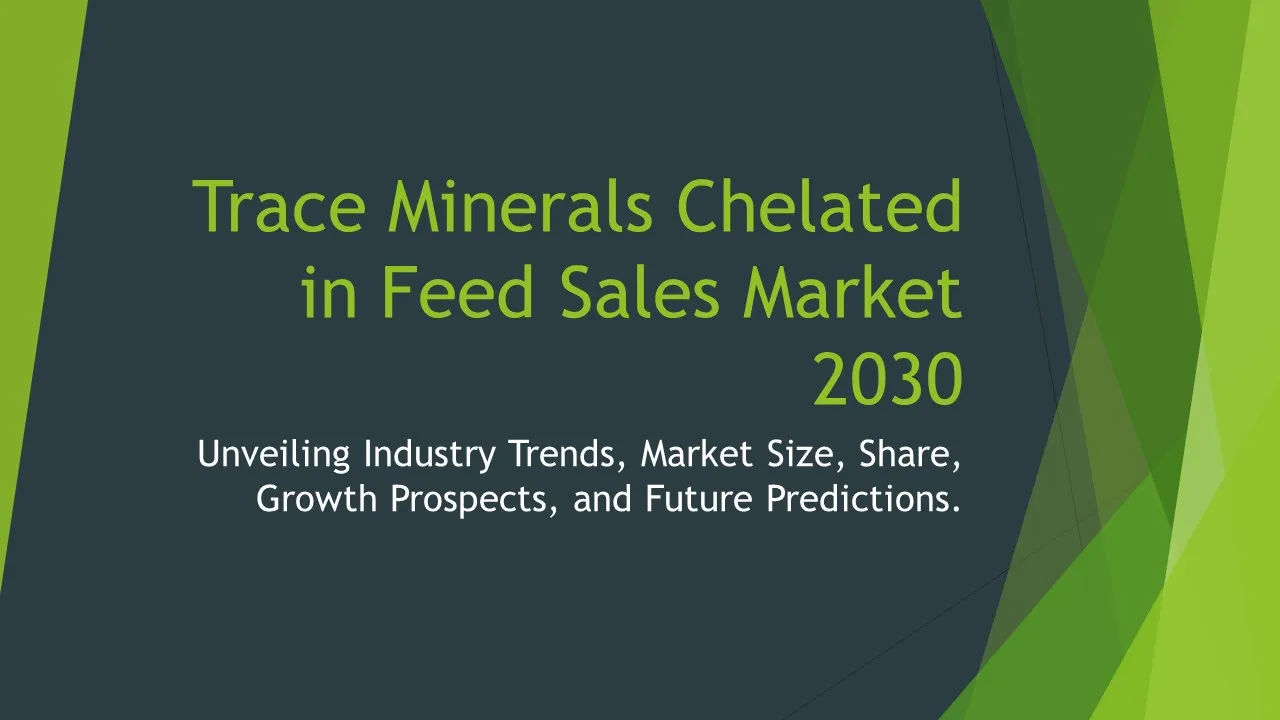 Trace Minerals Chelated in Feed Sales Market 2030

Unveiling Industry Trends, Market Size, Share, Growth Prospects, and Future Predictions.